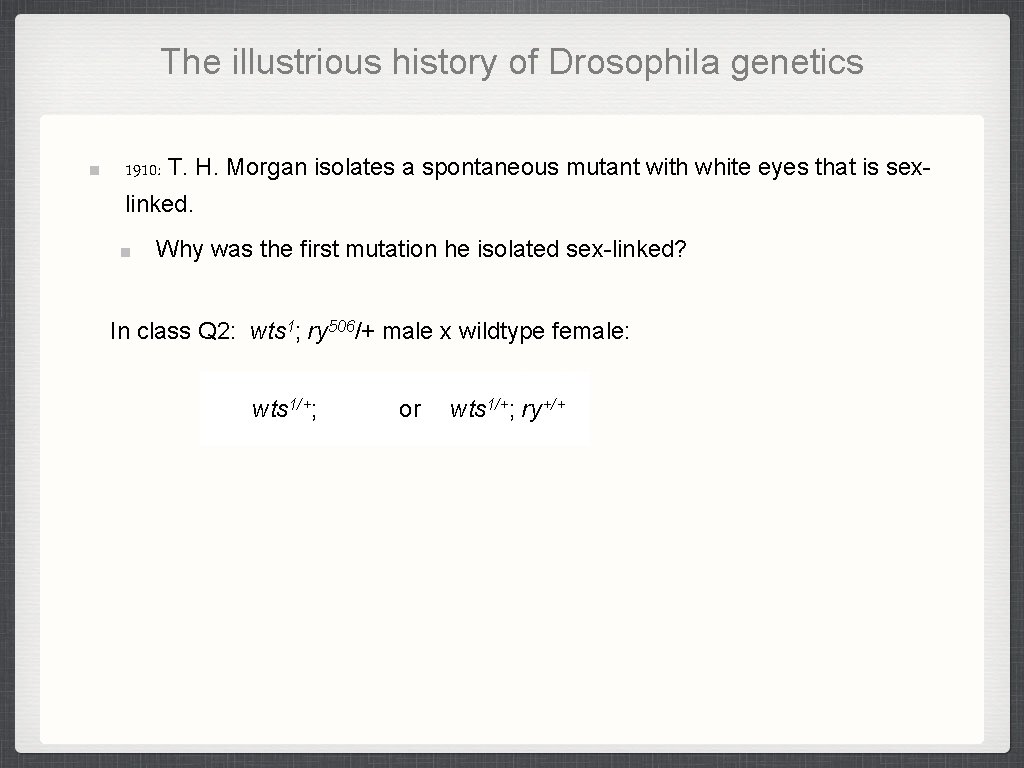 The illustrious history of Drosophila genetics

1910: T. H. Morgan isolates a spontaneous mutant with white eyes that is sex-linked.

Why was the first mutation he isolated sex-linked?

In class Q2: $wts^{1}$; $ry^{506}$/+ male x wildtype female:

$wts^{1/+}$; or $wts^{1/+}$; $ry^{+/+}$